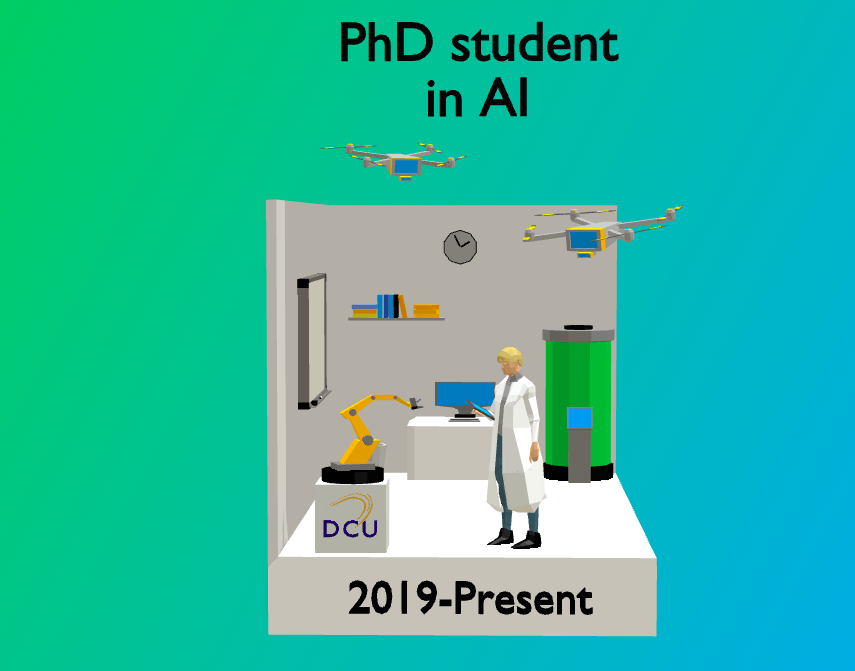 PhD student
in AI

DCU

2019-Present